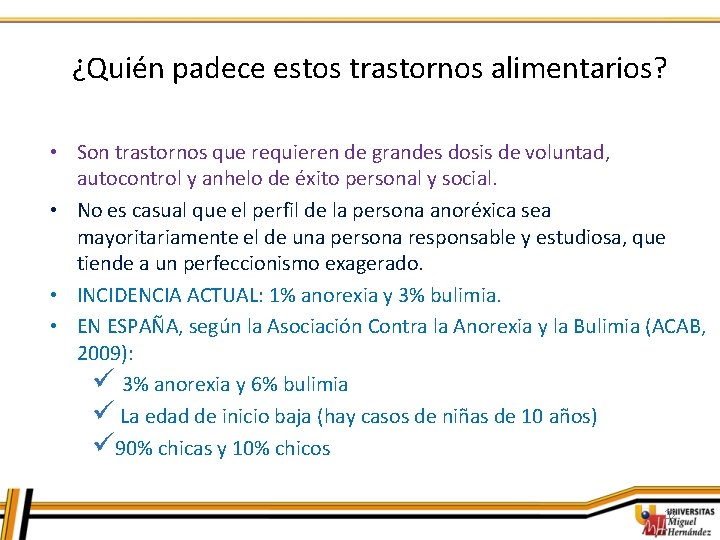 ¿Quién padece estos trastornos alimentarios?

• Son trastornos que requieren de grandes dosis de voluntad, autocontrol y anhelo de éxito personal y social.

• No es casual que el perfil de la persona anoréxica sea mayoritariamente el de una persona responsable y estudiosa, que tiende a un perfeccionismo exagerado.

• INCIDENCIA ACTUAL: 1% anorexia y 3% bulimia.

• EN ESPAÑA, según la Asociación Contra la Anorexia y la Bulimia (ACAB, 2009):

✓ 3% anorexia y 6% bulimia

✓ La edad de inicio baja (hay casos de niñas de 10 años)

✓ 90% chicas y 10% chicos

UNIVERSITAS Miguel Hernández